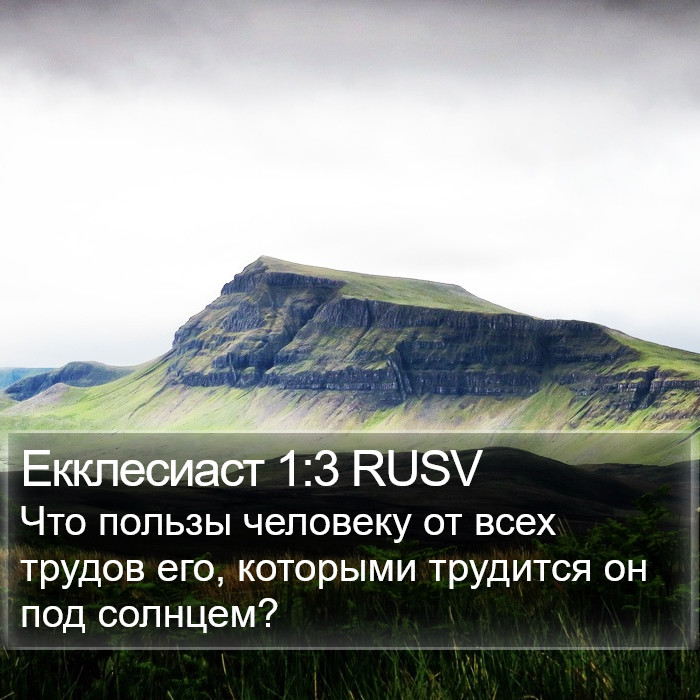 Екклесиаст 1:3 RUSV
Что пользы человеку от всех трудов его, которыми трудится он под солнцем?